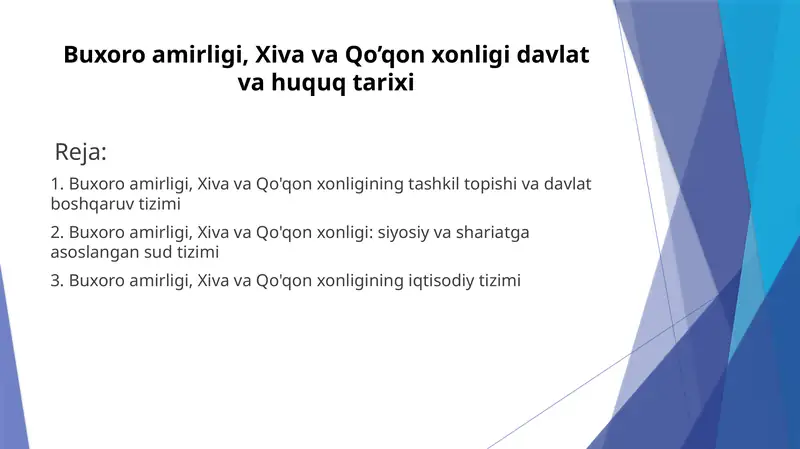 Buxoro amirligi, Xiva va Qo’qon xonligi davlat va huquq tarixi

Reja:

1. Buxoro amirligi, Xiva va Qo'qon xonligining tashkil topishi va davlat boshqaruv tizimi

2. Buxoro amirligi, Xiva va Qo'qon xonligi: siyosiy va shariatga asoslangan sud tizimi

3. Buxoro amirligi, Xiva va Qo'qon xonligining iqtisodiy tizimi